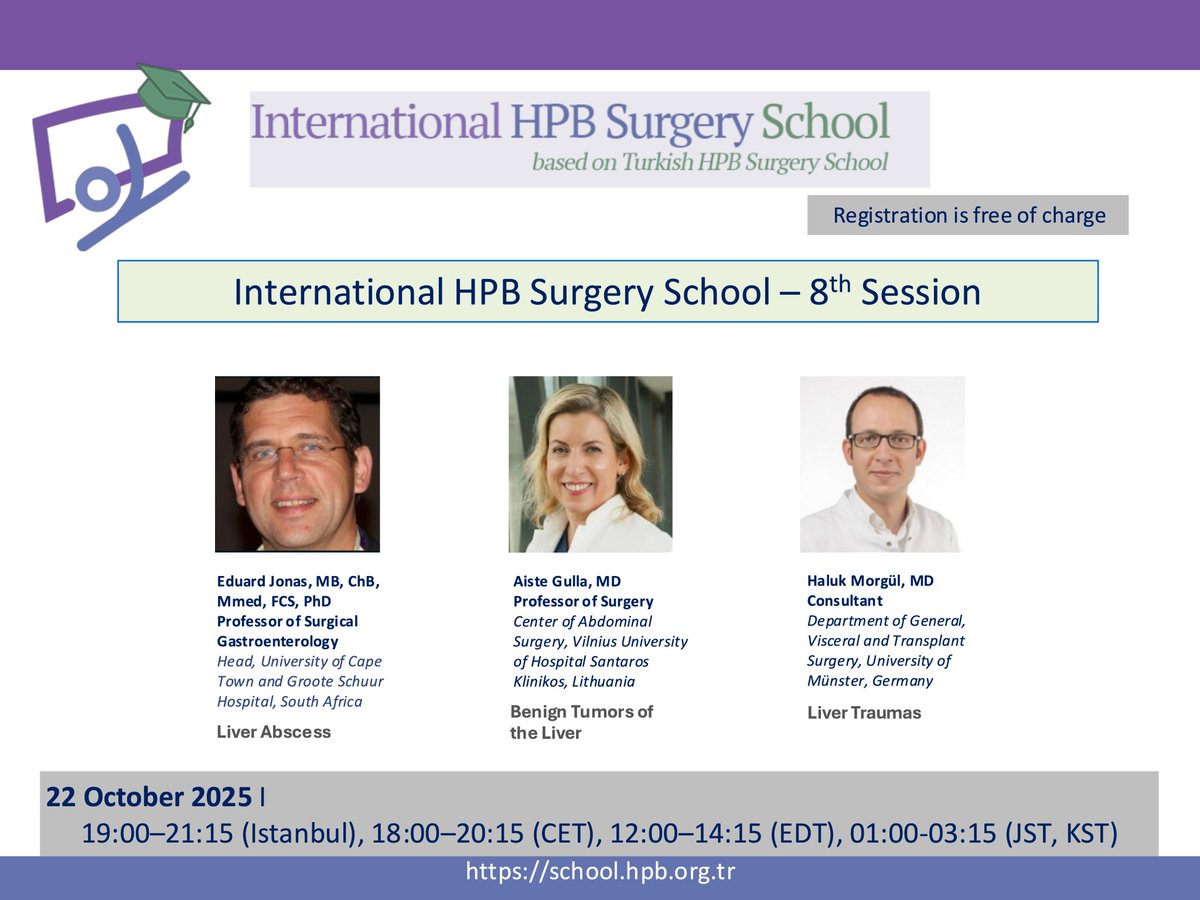 International HPB Surgery School
based on Turkish HPB Surgery School

Registration is free of charge

International HPB Surgery School – 8$^{th}$ Session

Eduard Jonas, MB, ChB, Mmed, FCS, PhD
Professor of Surgical Gastroenterology
Head, University of Cape Town and Groote Schuur Hospital, South Africa
Liver Abscess

Aiste Gulla, MD
Professor of Surgery
Center of Abdominal Surgery, Vilnius University of Hospital Santaros Klinikos, Lithuania
Benign Tumors of the Liver

Haluk Morgül, MD
Consultant
Department of General, Visceral and Transplant Surgery, University of Münster, Germany
Liver Traumas

22 October 2025 I
19:00–21:15 (Istanbul), 18:00–20:15 (CET), 12:00–14:15 (EDT), 01:00-03:15 (JST, KST)

https://school.hpb.org.tr